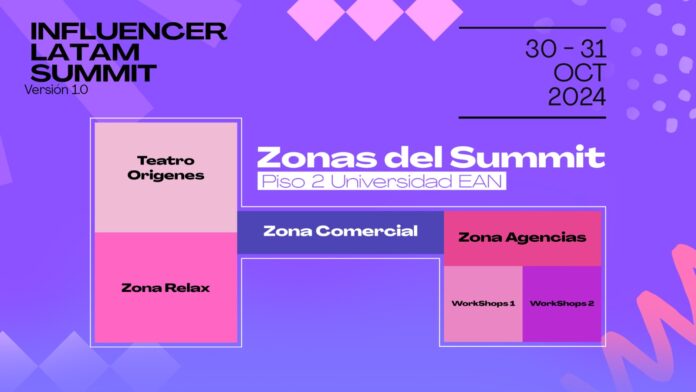 INFLUENCER LATAM SUMMIT
Versión 1.0

30 - 31
OCT
2024

Zonas del Summit
Piso 2 Universidad EAN

Teatro Origenes

Zona Relax

Zona Comercial

Zona Agencias

WorkShops 1

WorkShops 2